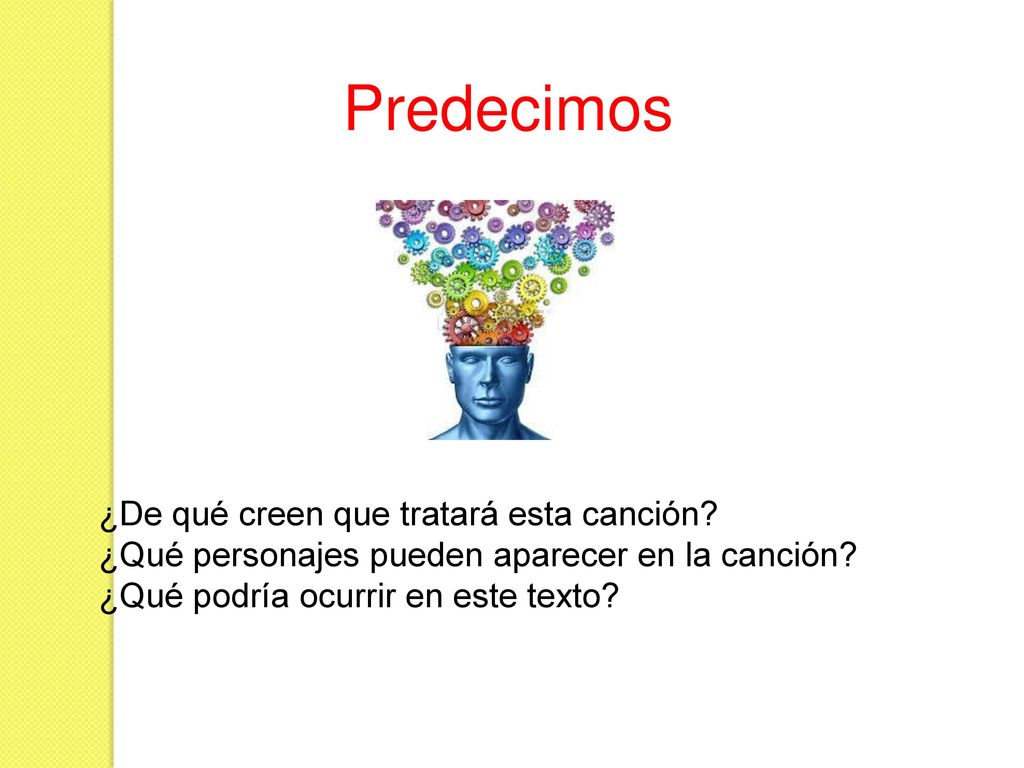 Predecimos

¿De qué creen que tratará esta canción?
¿Qué personajes pueden aparecer en la canción?
¿Qué podría ocurrir en este texto?